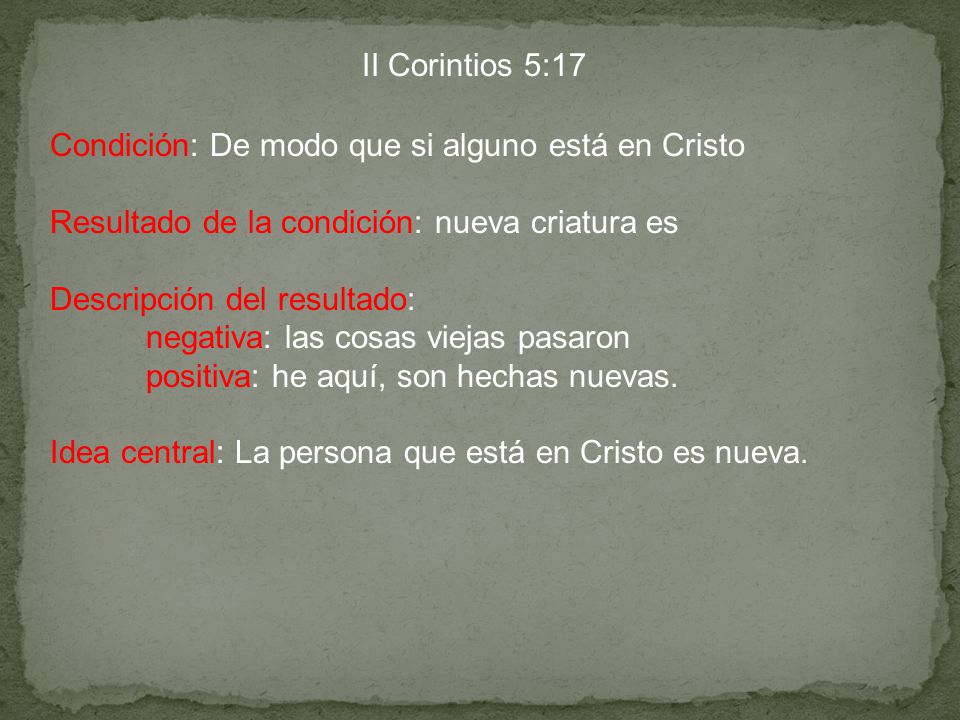 II Corintios 5:17

Condición: De modo que si alguno está en Cristo

Resultado de la condición: nueva criatura es

Descripción del resultado:
negativa: las cosas viejas pasaron
positiva: he aquí, son hechas nuevas.

Idea central: La persona que está en Cristo es nueva.